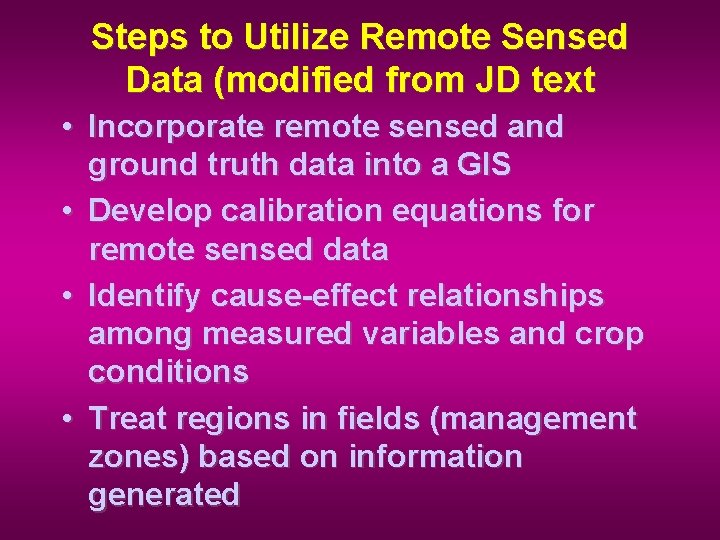 Steps to Utilize Remote Sensed Data (modified from JD text

• Incorporate remote sensed and ground truth data into a GIS
• Develop calibration equations for remote sensed data
• Identify cause-effect relationships among measured variables and crop conditions
• Treat regions in fields (management zones) based on information generated